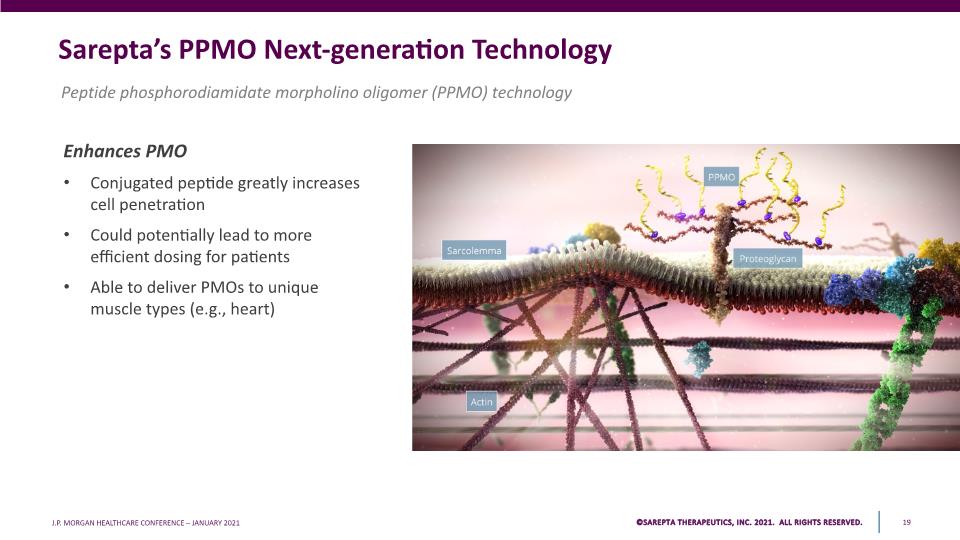 Sarepta's PPMO Next-generation Technology

Peptide phosphorodiamidate morpholino oligomer (PPMO) technology

Enhances PMO

• Conjugated peptide greatly increases cell penetration
• Could potentially lead to more efficient dosing for patients
• Able to deliver PMOs to unique muscle types (e.g., heart)

PPMO
Sarcolemma
Proteoglycan
Actin

J.P. MORGAN HEALTHCARE CONFERENCE – JANUARY 2021

©SAREPTA THERAPEUTICS, INC. 2021. ALL RIGHTS RESERVED.

19